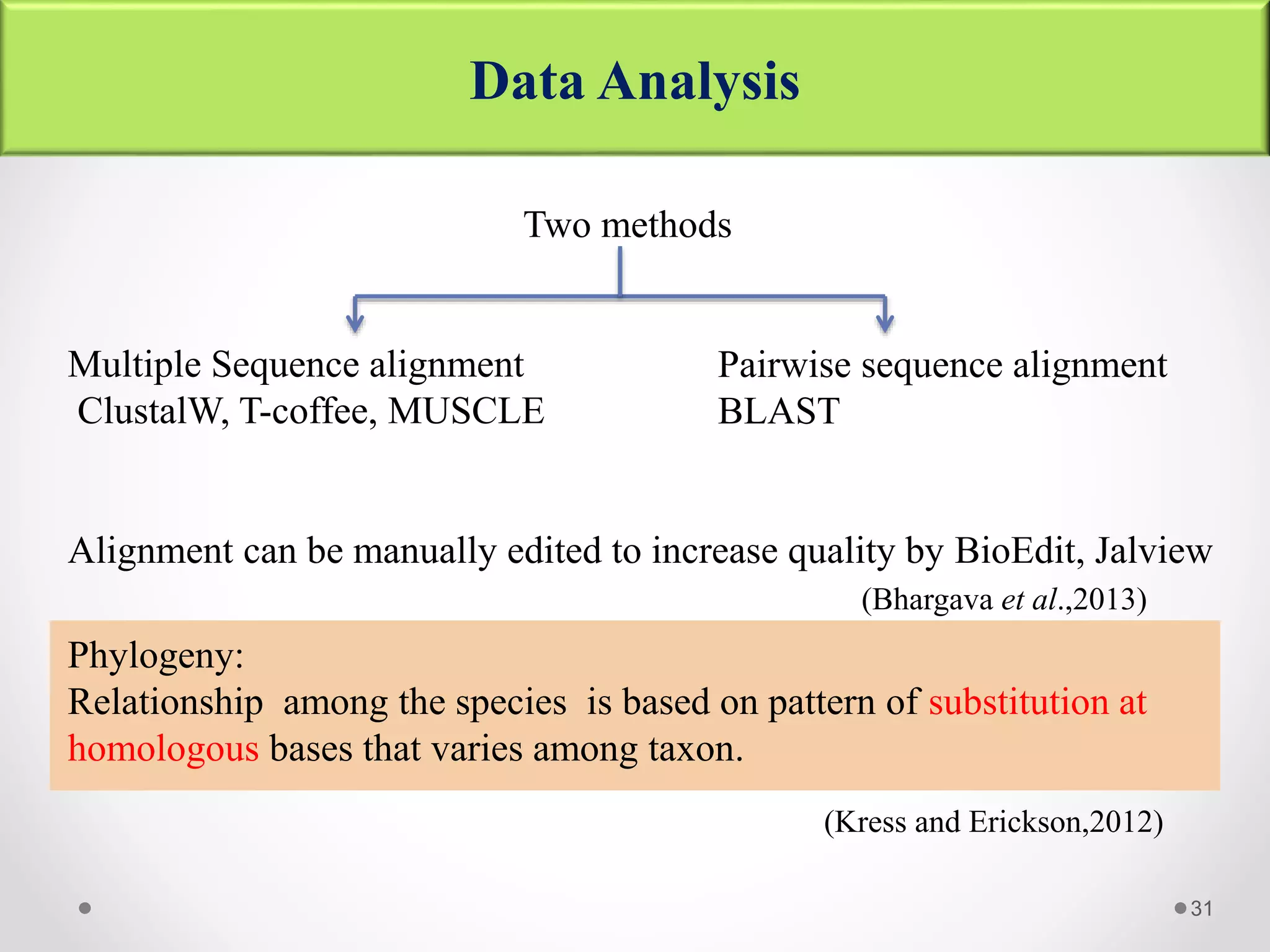 Data Analysis

Two methods

Multiple Sequence alignment
ClustalW, T-coffee, MUSCLE

Pairwise sequence alignment
BLAST

Alignment can be manually edited to increase quality by BioEdit, Jalview

(Bhargava et al.,2013)

Phylogeny:
Relationship among the species is based on pattern of substitution at homologous bases that varies among taxon.

(Kress and Erickson,2012)

31